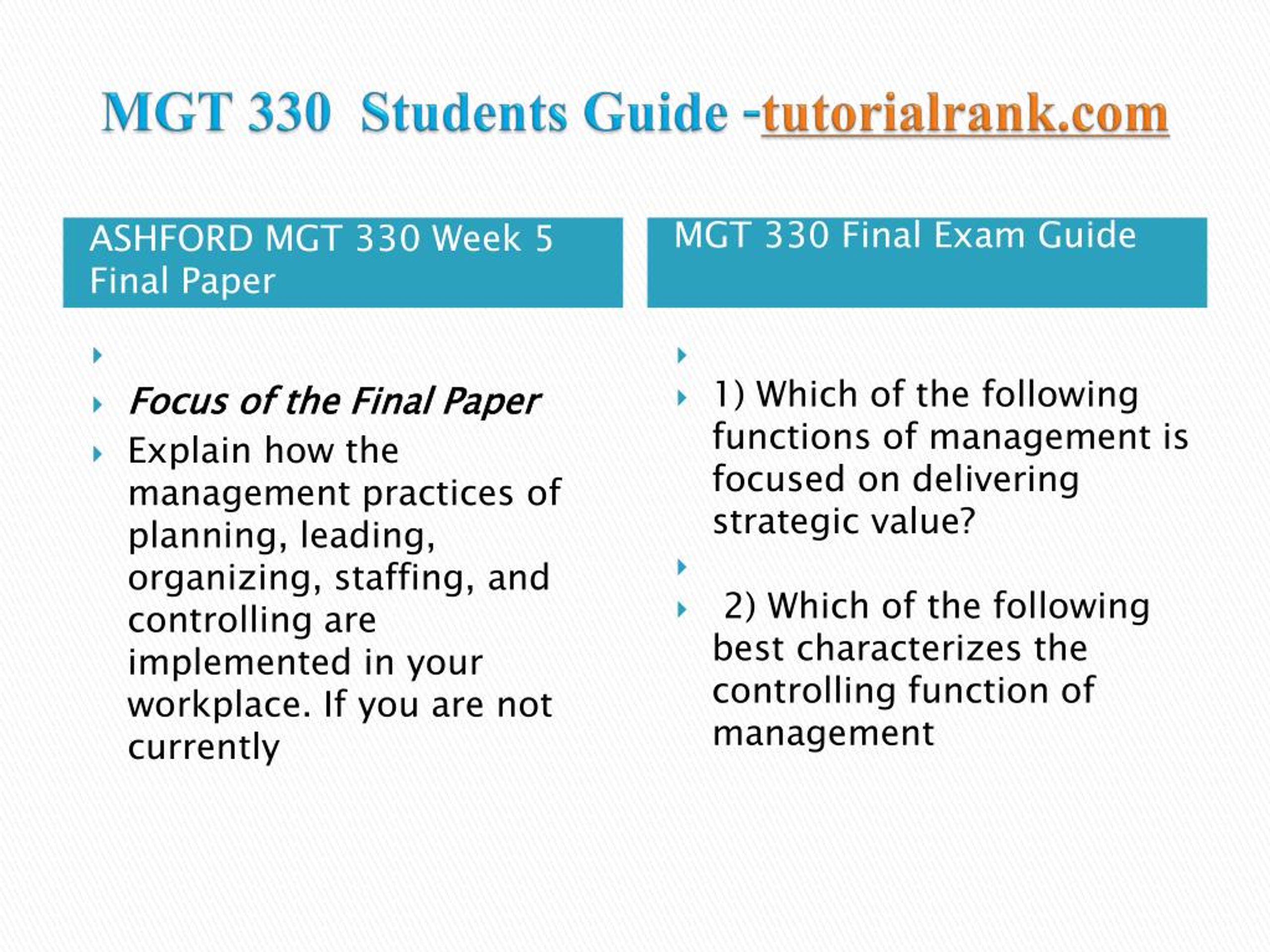 MGT 330 Students Guide -tutorialrank.com

ASHFORD MGT 330 Week 5 Final Paper

Focus of the Final Paper

Explain how the management practices of planning, leading, organizing, staffing, and controlling are implemented in your workplace. If you are not currently

MGT 330 Final Exam Guide

1) Which of the following functions of management is focused on delivering strategic value?

2) Which of the following best characterizes the controlling function of management